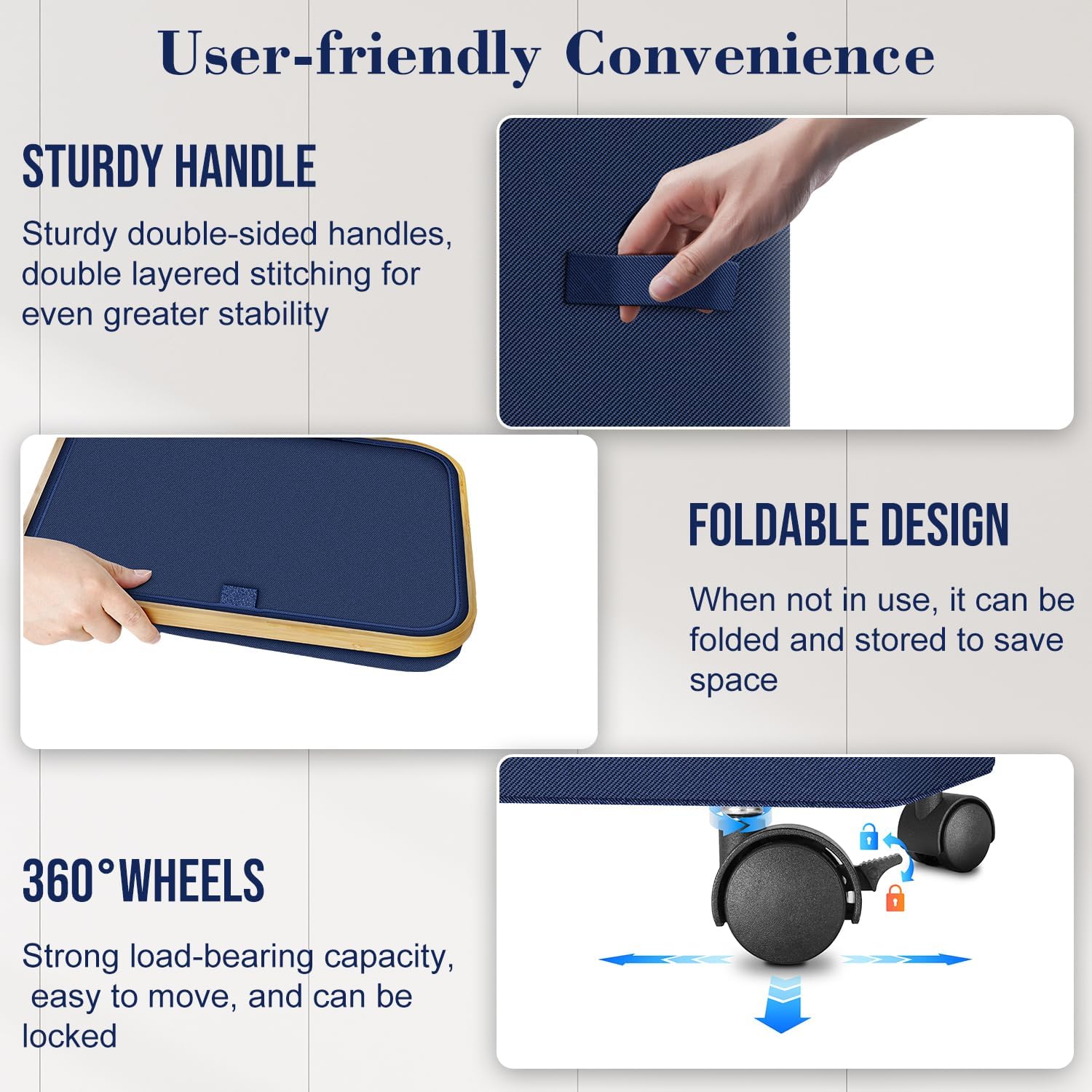 User-friendly Convenience

STURDY HANDLE

Sturdy double-sided handles, double layered stitching for even greater stability

FOLDABLE DESIGN

When not in use, it can be folded and stored to save space

360°WHEELS

Strong load-bearing capacity, easy to move, and can be locked